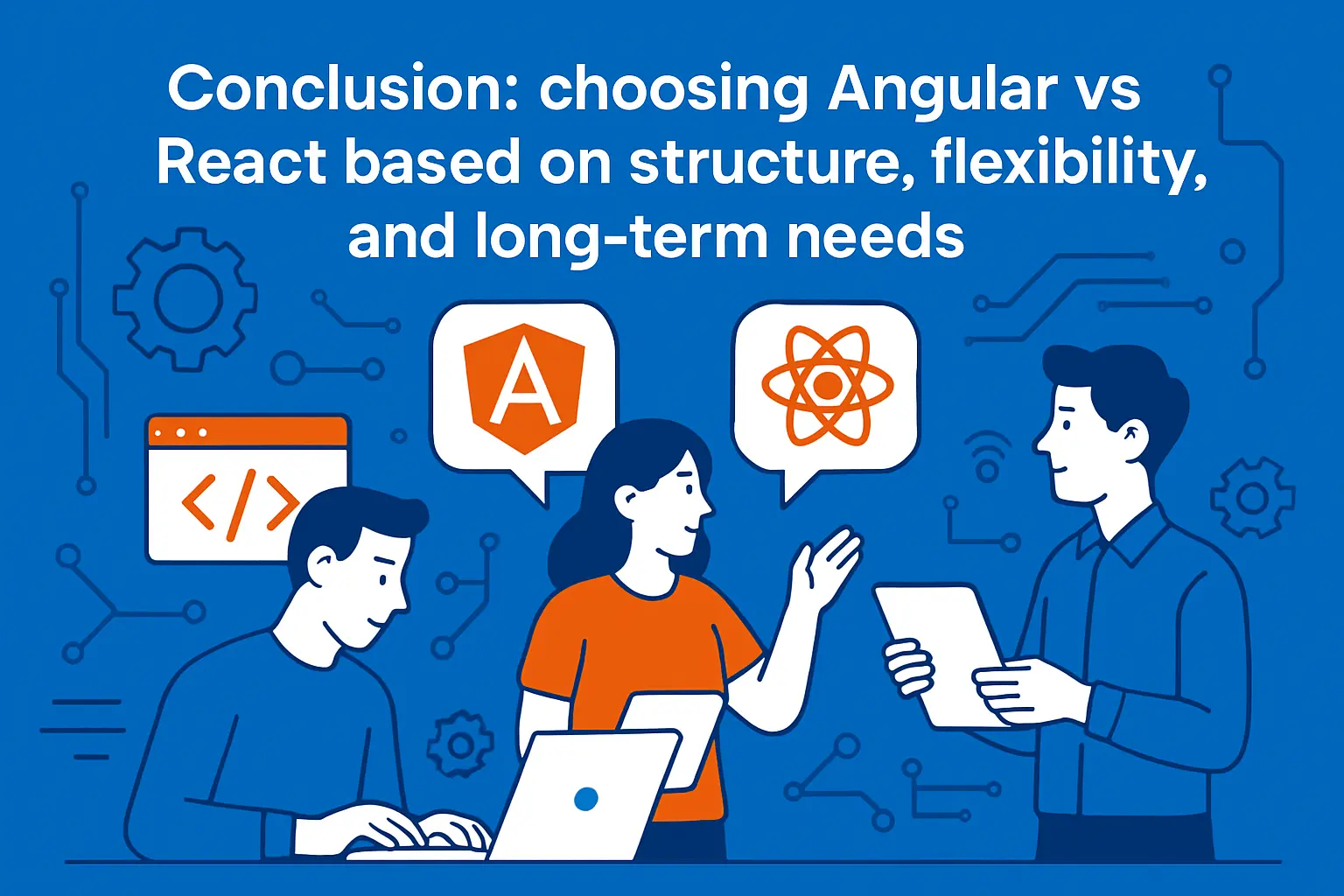 Conclusion: choosing Angular vs React based on structure, flexibility, and long-term needs

A

</>